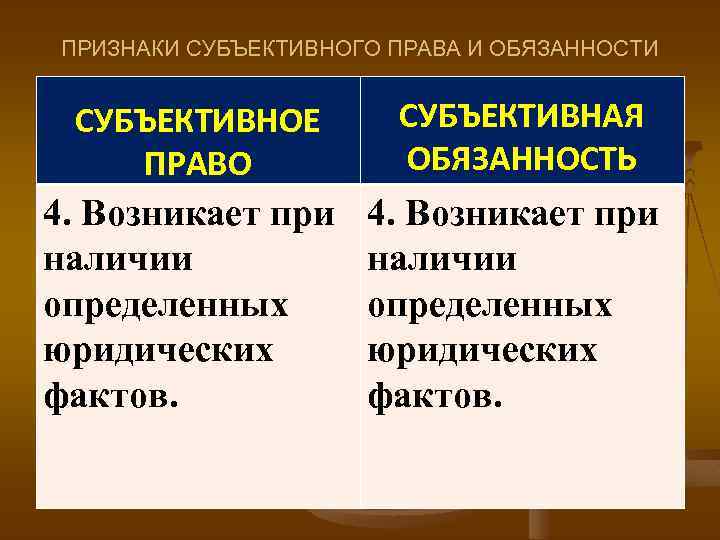 ПРИЗНАКИ СУБЪЕКТИВНОГО ПРАВА И ОБЯЗАННОСТИ

| СУБЪЕКТИВНОЕ ПРАВО | СУБЪЕКТИВНАЯ ОБЯЗАННОСТЬ |
|---|---|
| 4. Возникает при наличии определенных юридических фактов. | 4. Возникает при наличии определенных юридических фактов. |